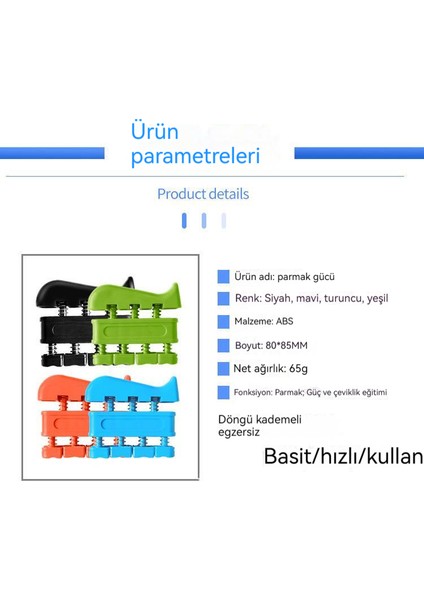 Ürün parametreleri

Product details

Ürün adı: parmak gücü

Renk: Siyah, mavi, turuncu, yeşil

Malzeme: ABS

Boyut: 80*85MM

Net ağırlık: 65g

Fonksiyon: Parmak; Güç ve çeviklik eğitimi

Döngü kademeli egzersiz

Basit/hızlı/kullan